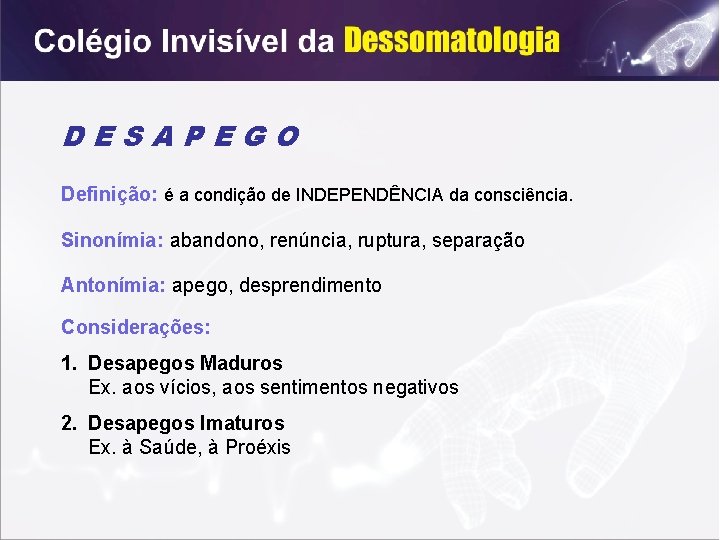 Colégio Invisível da Dessomatologia

D E S A P E G O

Definição: é a condição de INDEPENDÊNCIA da consciência.

Sinonímia: abandono, renúncia, ruptura, separação

Antonímia: apego, desprendimento

Considerações:

1. Desapegos Maduros
Ex. aos vícios, aos sentimentos negativos

2. Desapegos Imaturos
Ex. à Saúde, à Proéxis